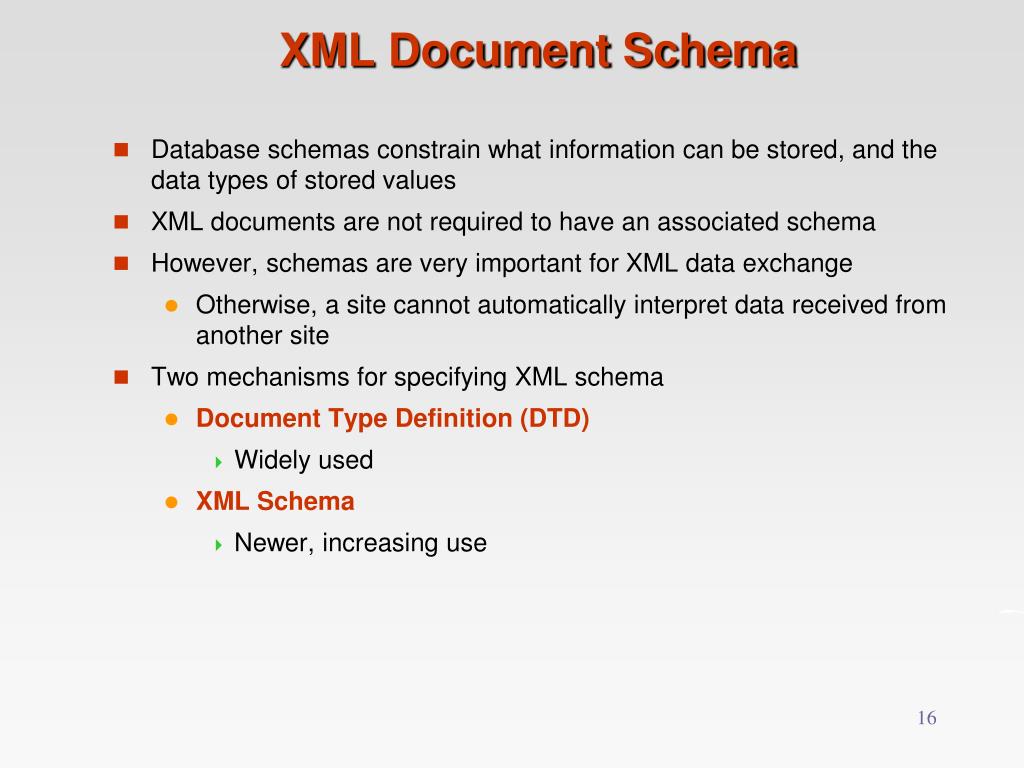 XML Document Schema

Database schemas constrain what information can be stored, and the data types of stored values

XML documents are not required to have an associated schema

However, schemas are very important for XML data exchange

Otherwise, a site cannot automatically interpret data received from another site

Two mechanisms for specifying XML schema

Document Type Definition (DTD)

Widely used

XML Schema

Newer, increasing use

16